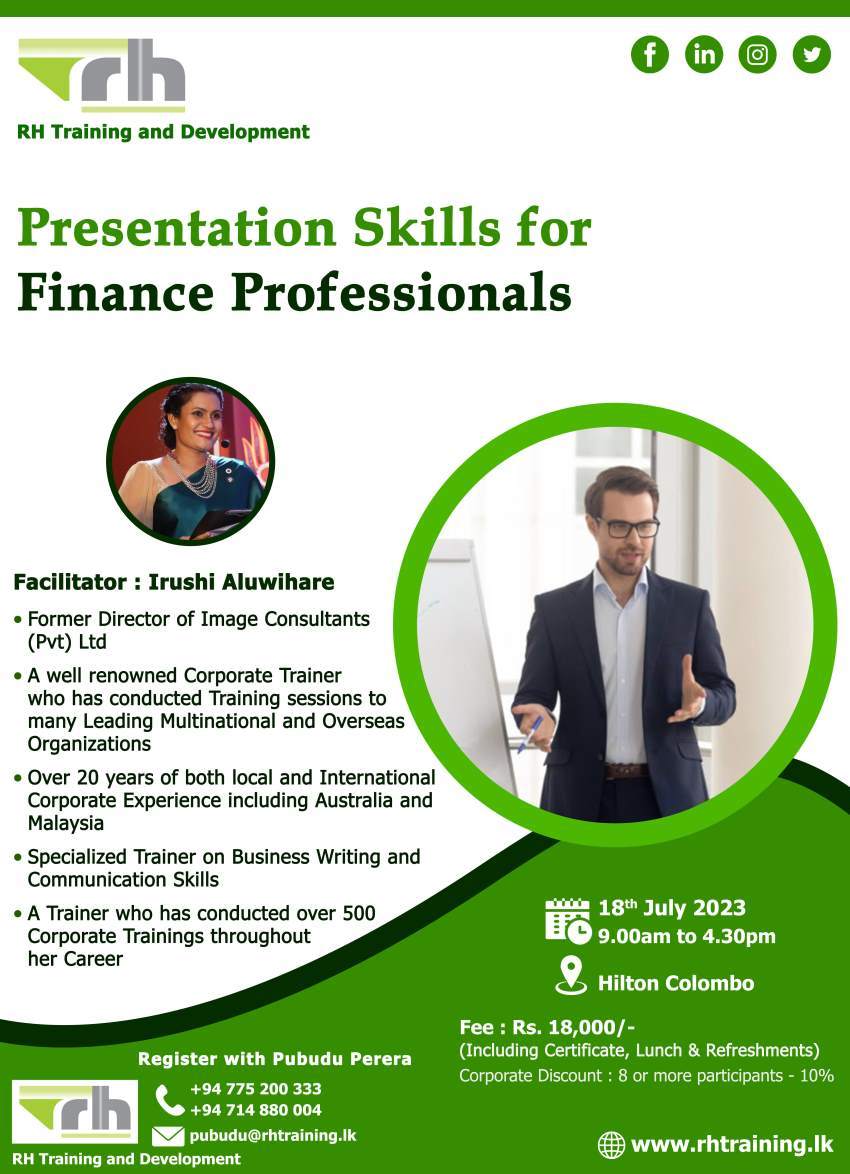 rh
RH Training and Development

Presentation Skills for
Finance Professionals

Facilitator : Irushi Aluwihare

• Former Director of Image Consultants (Pvt) Ltd
• A well renowned Corporate Trainer who has conducted Training sessions to many Leading Multinational and Overseas Organizations
• Over 20 years of both local and International Corporate Experience including Australia and Malaysia
• Specialized Trainer on Business Writing and Communication Skills
• A Trainer who has conducted over 500 Corporate Trainings throughout her Career

18$^{th}$ July 2023
9.00am to 4.30pm

Hilton Colombo

Fee : Rs. 18,000/-
(Including Certificate, Lunch & Refreshments)
Corporate Discount : 8 or more participants - 10%

Register with Pubudu Perera
+94 775 200 333
+94 714 880 004
pubudu@rhtraining.lk

rh
RH Training and Development

www.rhtraining.lk